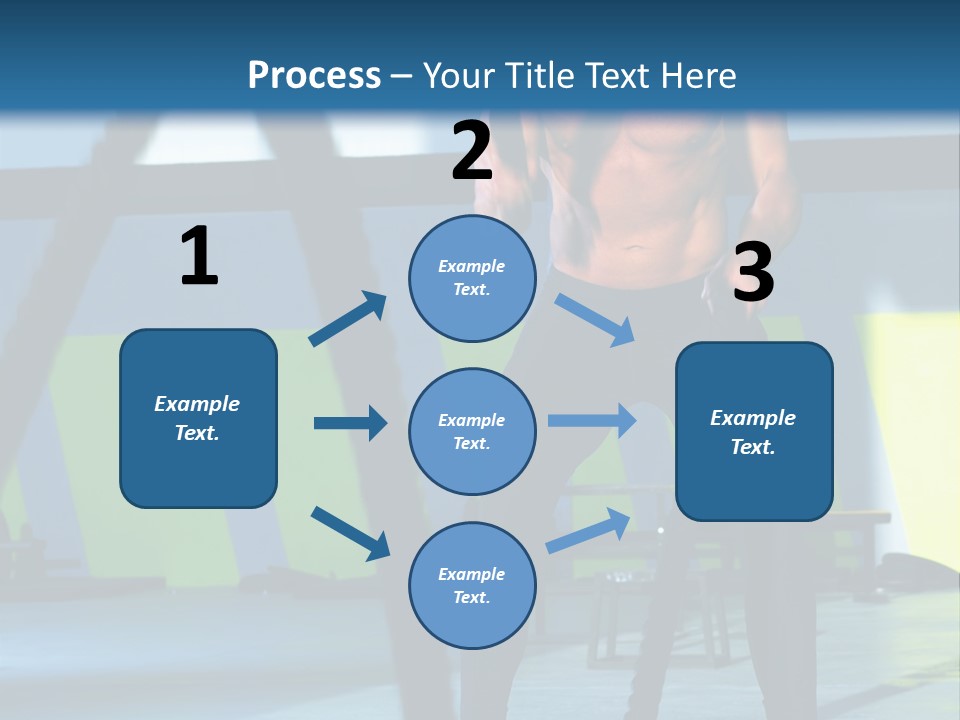 Process – Your Title Text Here

1

Example Text.

2

Example Text.

Example Text.

Example Text.

3

Example Text.